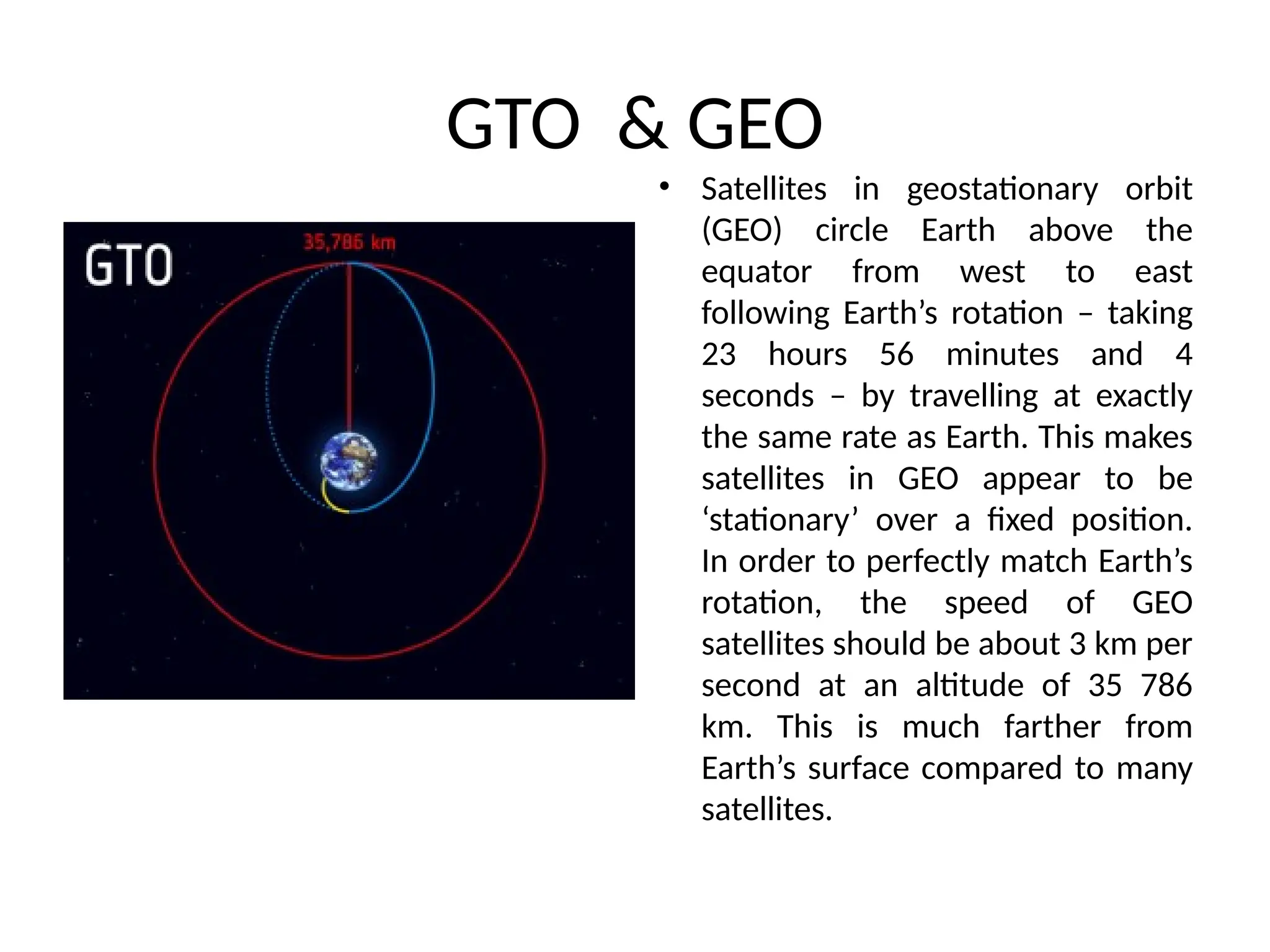 GTO & GEO

GTO

35,786 km

• Satellites in geostationary orbit (GEO) circle Earth above the equator from west to east following Earth’s rotation – taking 23 hours 56 minutes and 4 seconds – by travelling at exactly the same rate as Earth. This makes satellites in GEO appear to be ‘stationary’ over a fixed position. In order to perfectly match Earth’s rotation, the speed of GEO satellites should be about 3 km per second at an altitude of 35 786 km. This is much farther from Earth’s surface compared to many satellites.